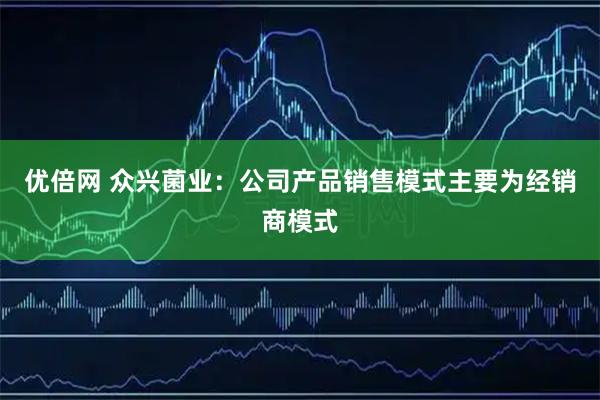 优倍网 众兴菌业：公司产品销售模式主要为经销商模式